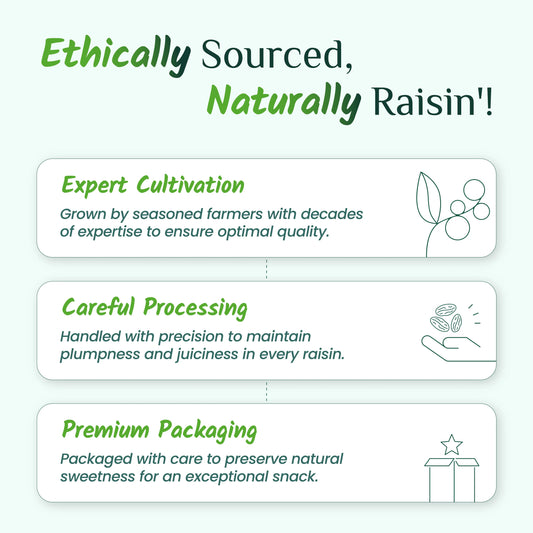 Ethically Sourced, Naturally Raisin'!

Expert Cultivation

Grown by seasoned farmers with decades of expertise to ensure optimal quality.

Careful Processing

Handled with precision to maintain plumpness and juiciness in every raisin.

Premium Packaging

Packaged with care to preserve natural sweetness for an exceptional snack.